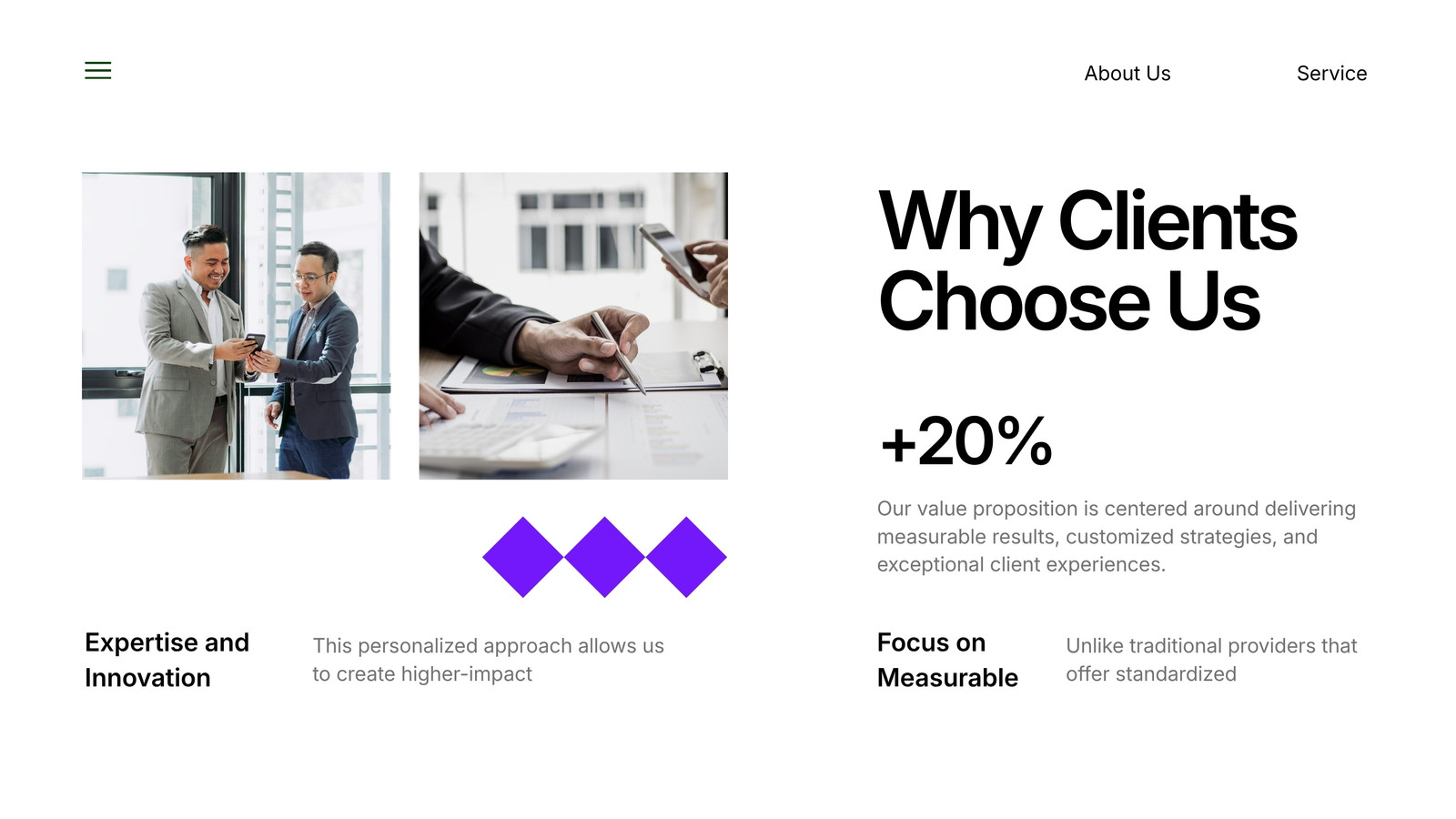 About Us

Service

Why Clients Choose Us

+20%

Our value proposition is centered around delivering measurable results, customized strategies, and exceptional client experiences.

Expertise and Innovation

This personalized approach allows us to create higher-impact

Focus on Measurable

Unlike traditional providers that offer standardized